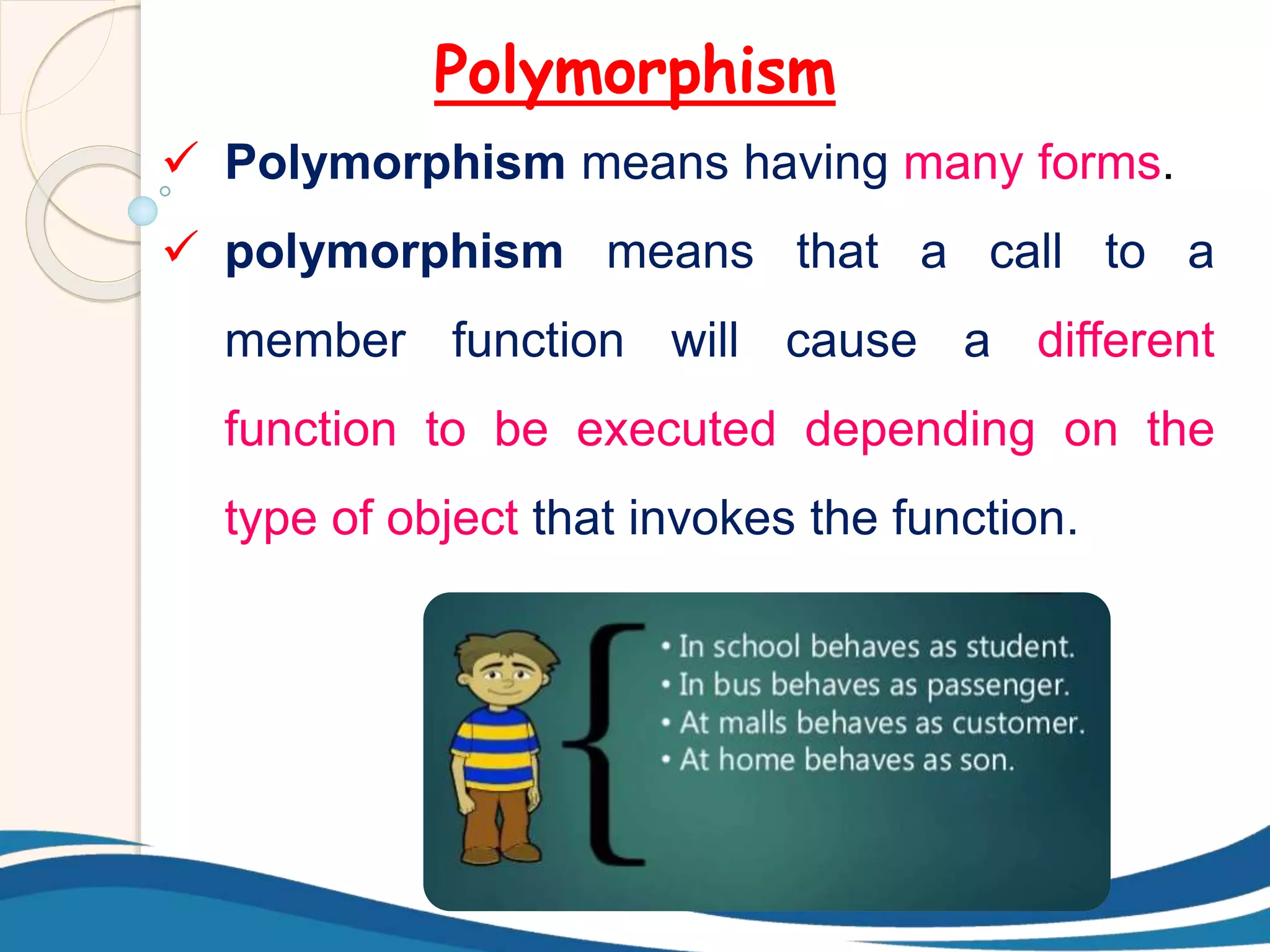 Polymorphism

✓ Polymorphism means having many forms.

✓ polymorphism means that a call to a member function will cause a different function to be executed depending on the type of object that invokes the function.

• In school behaves as student.
• In bus behaves as passenger.
• At malls behaves as customer.
• At home behaves as son.